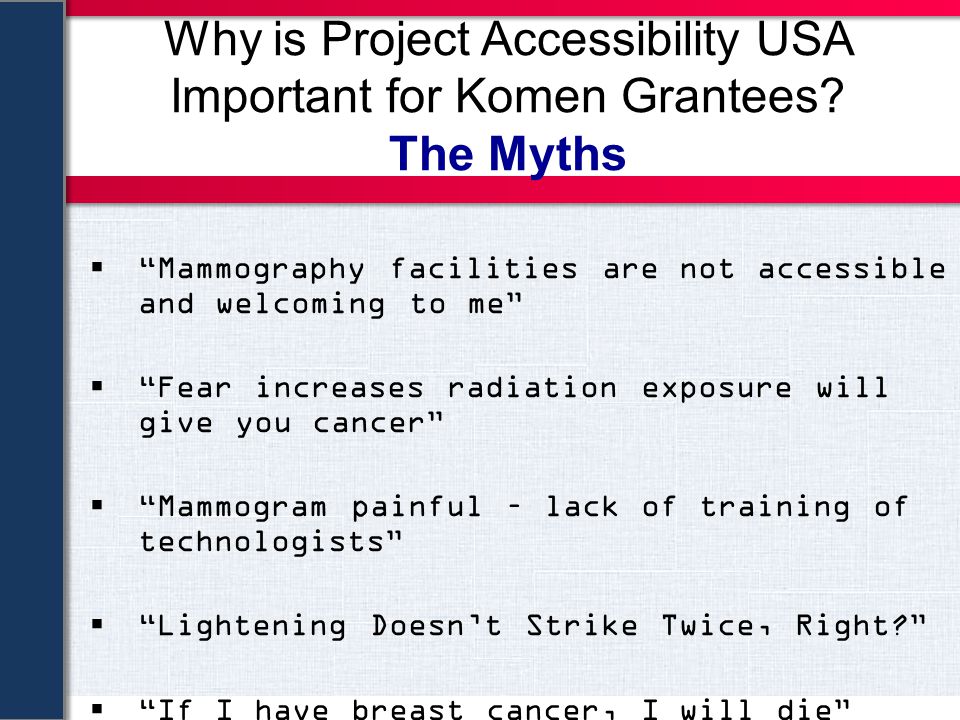 Why is Project Accessibility USA Important for Komen Grantees?
The Myths

▪ “Mammography facilities are not accessible and welcoming to me”

▪ “Fear increases radiation exposure will give you cancer”

▪ “Mammogram painful – lack of training of technologists”

▪ “Lightening Doesn’t Strike Twice, Right?”

▪ “If I have breast cancer, I will die”